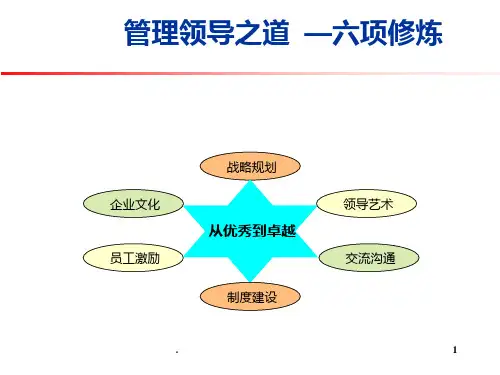 管理领导之道 —六项修炼

战略规划

企业文化

领导艺术

从优秀到卓越

员工激励

交流沟通

制度建设

.

1